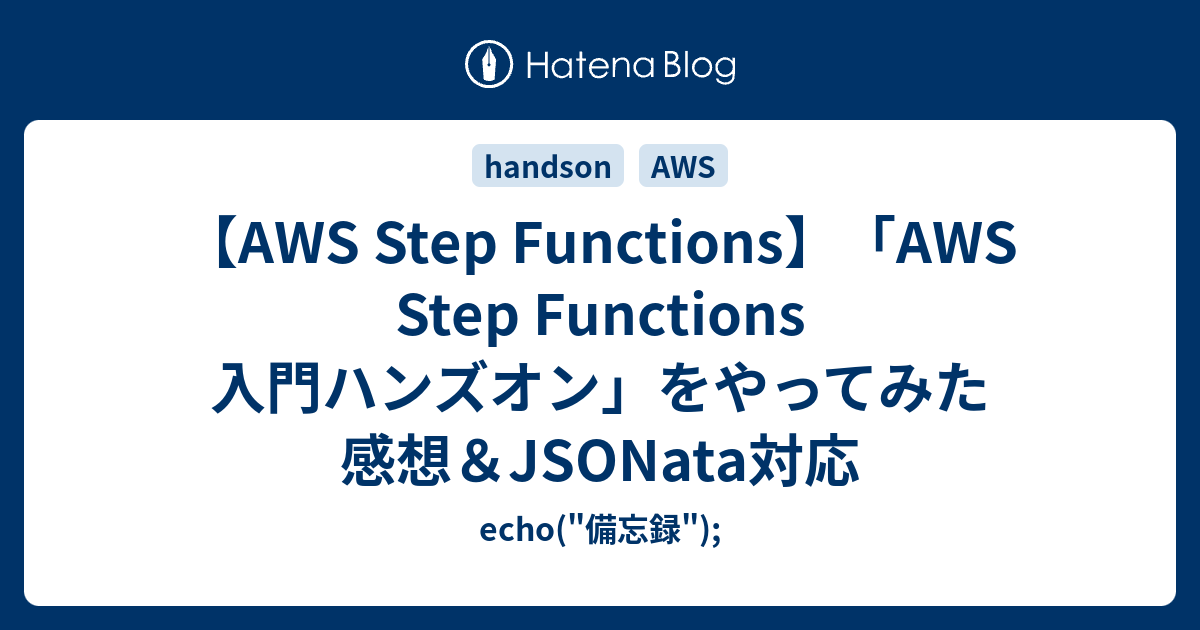 Hatena Blog

handson AWS

【AWS Step Functions】「AWS Step Functions 入門ハンズオン」をやってみた感想＆JSONata対応

echo("備忘録");